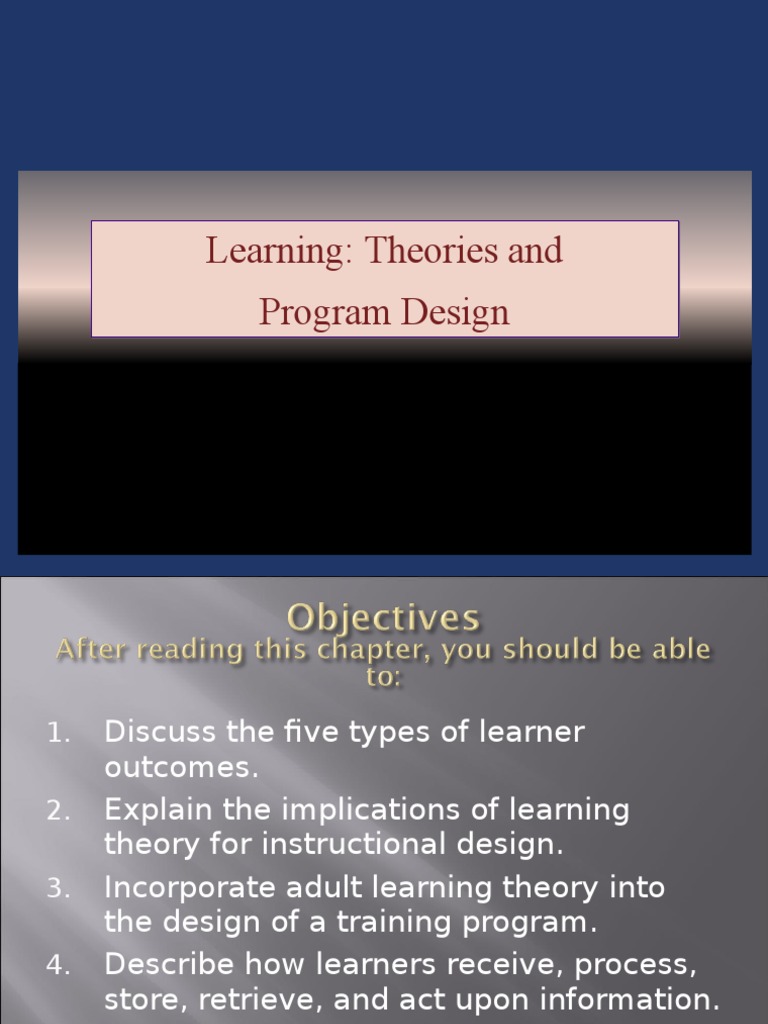 Learning: Theories and Program Design

Objectives
After reading this chapter, you should be able to:

1. Discuss the five types of learner outcomes.
2. Explain the implications of learning theory for instructional design.
3. Incorporate adult learning theory into the design of a training program.
4. Describe how learners receive, process, store, retrieve, and act upon information.